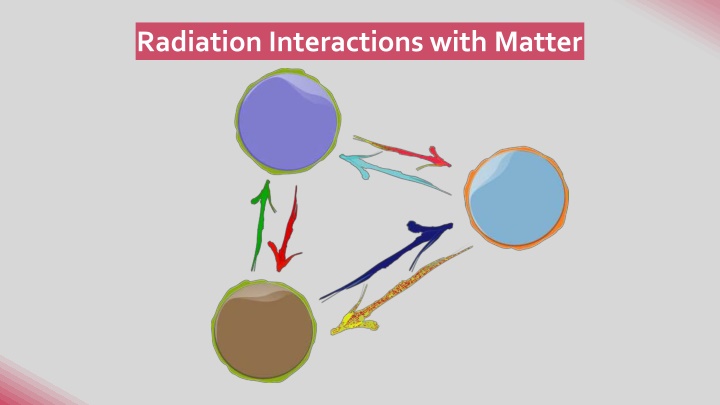 Radiation Interactions with Matter